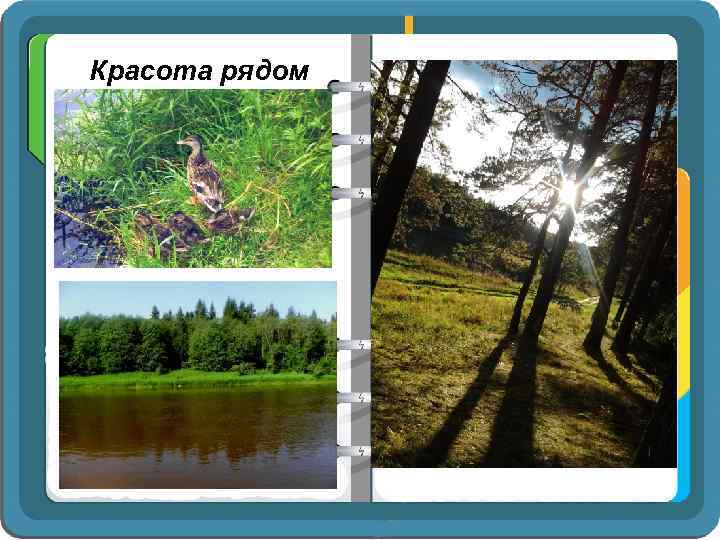 Красота рядом